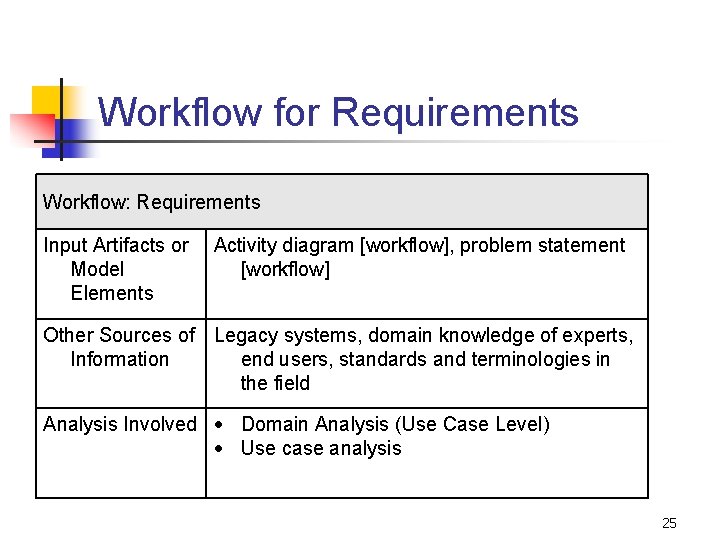 Workflow for Requirements

| Workflow: Requirements | |
|---|---|
| Input Artifacts or Model Elements | Activity diagram [workflow], problem statement [workflow] |
| Other Sources of Information | Legacy systems, domain knowledge of experts, end users, standards and terminologies in the field |
| Analysis Involved | • Domain Analysis (Use Case Level) • Use case analysis |

25